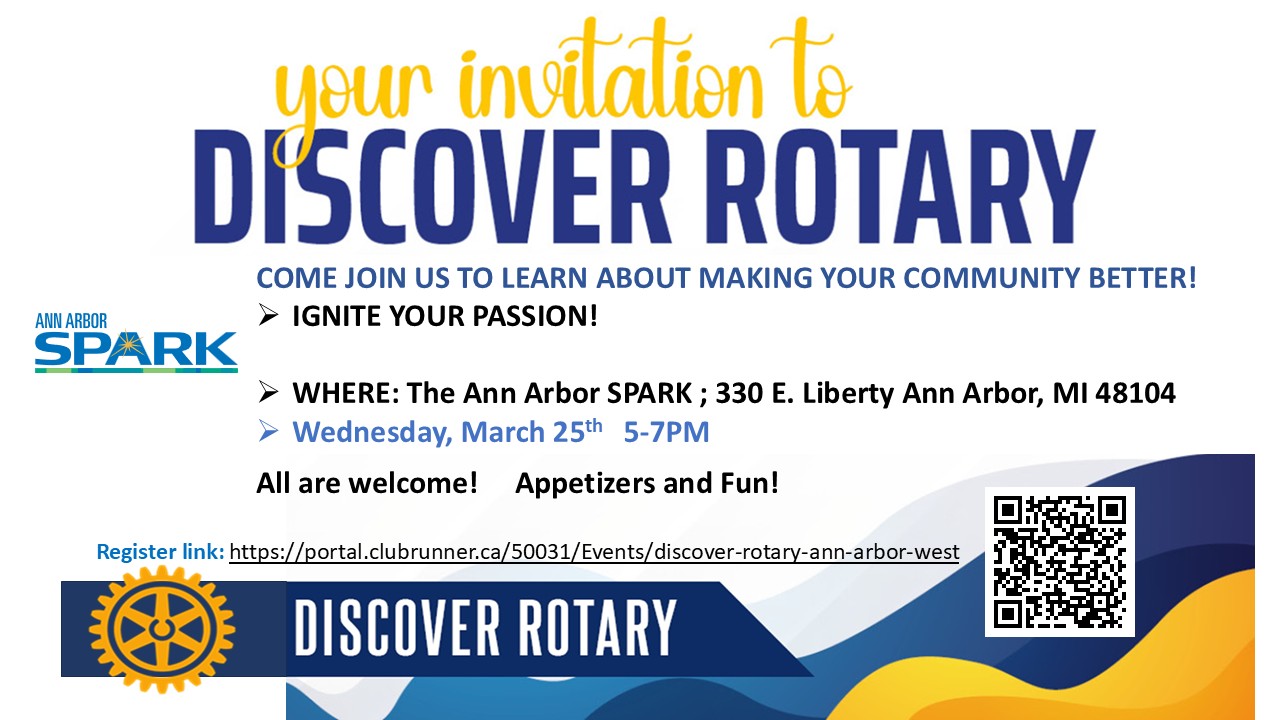 your invitation to
DISCOVER ROTARY

COME JOIN US TO LEARN ABOUT MAKING YOUR COMMUNITY BETTER!

ANN ARBOR
SPARK

➢ IGNITE YOUR PASSION!

➢ WHERE: The Ann Arbor SPARK ; 330 E. Liberty Ann Arbor, MI 48104
➢ Wednesday, March 25$^{th}$ 5-7PM

All are welcome! Appetizers and Fun!

Register link: https://portal.clubrunner.ca/50031/Events/discover-rotary-ann-arbor-west

DISCOVER ROTARY